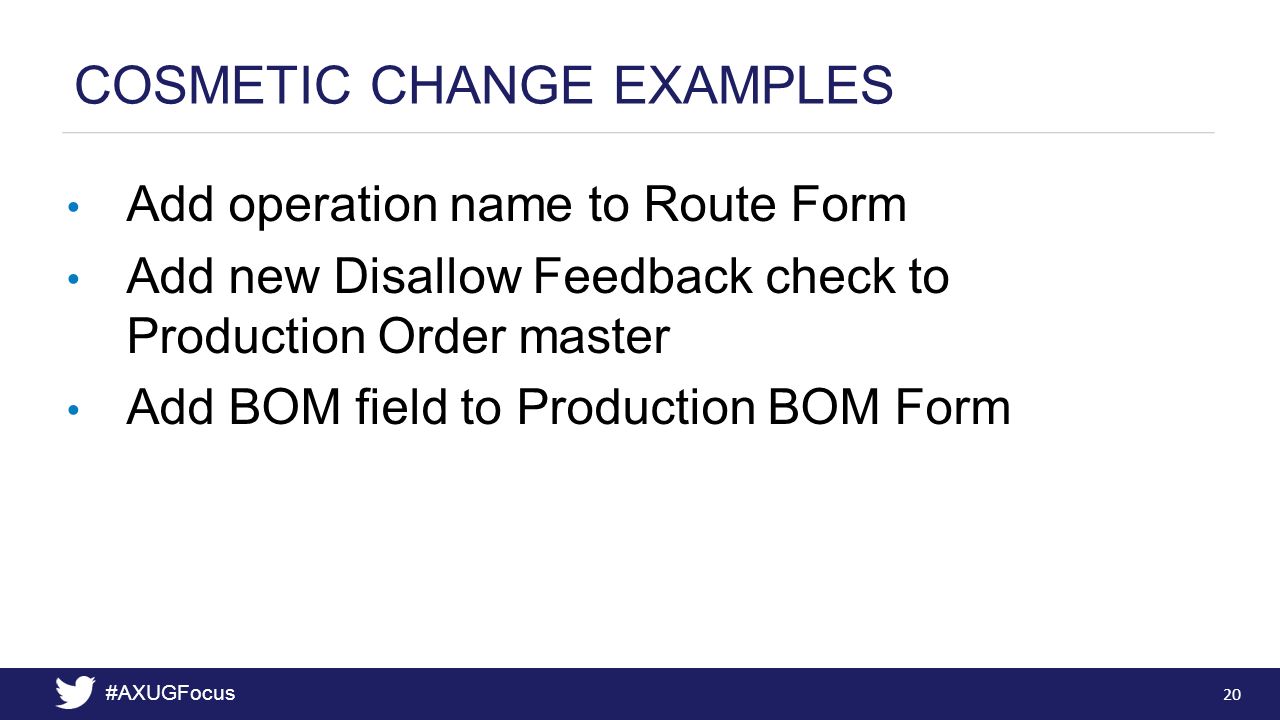 COSMETIC CHANGE EXAMPLES

• Add operation name to Route Form
• Add new Disallow Feedback check to Production Order master
• Add BOM field to Production BOM Form

#AXUGFocus

20